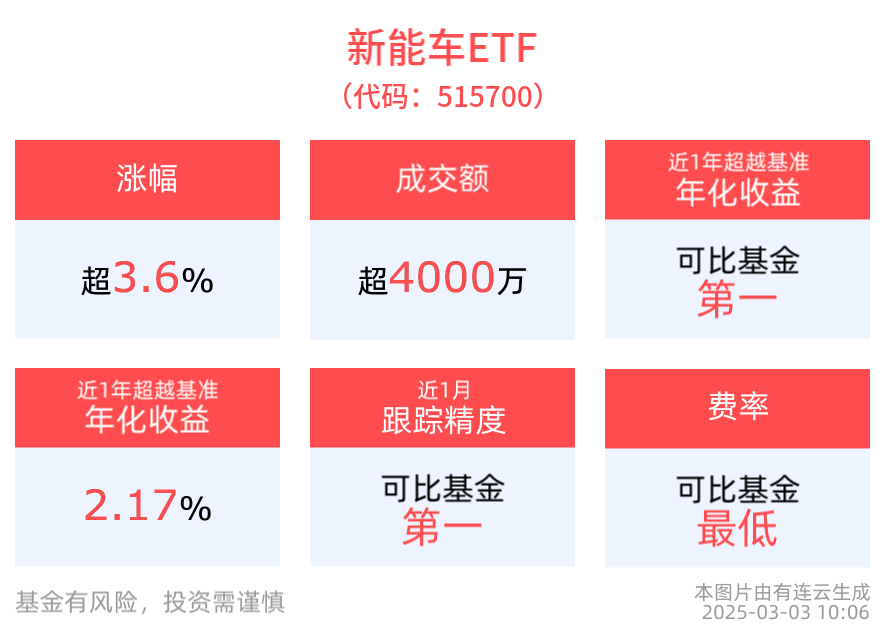 新能车ETF
（代码：515700）

涨幅
超3.6%

成交额
超4000万

近1年超越基准
年化收益
可比基金
第一

近1年超越基准
年化收益
2.17%

近1月
跟踪精度
可比基金
第一

费率
可比基金
最低

基金有风险，投资需谨慎

本图片由有连云生成
2025-03-03 10:06